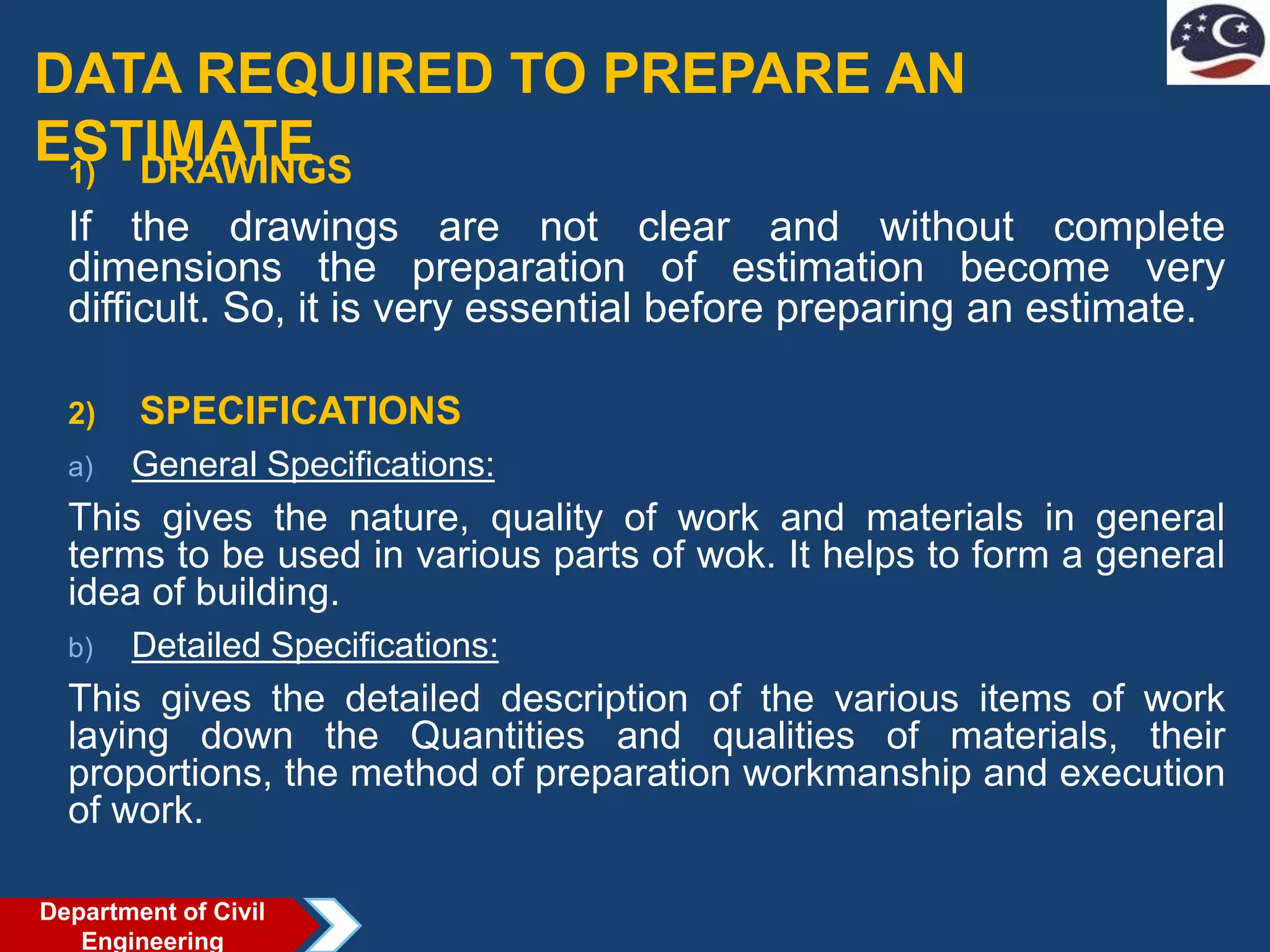 DATA REQUIRED TO PREPARE AN ESTIMATE

1) DRAWINGS

If the drawings are not clear and without complete dimensions the preparation of estimation become very difficult. So, it is very essential before preparing an estimate.

2) SPECIFICATIONS

a) General Specifications:

This gives the nature, quality of work and materials in general terms to be used in various parts of wok. It helps to form a general idea of building.

b) Detailed Specifications:

This gives the detailed description of the various items of work laying down the Quantities and qualities of materials, their proportions, the method of preparation workmanship and execution of work.

Department of Civil Engineering